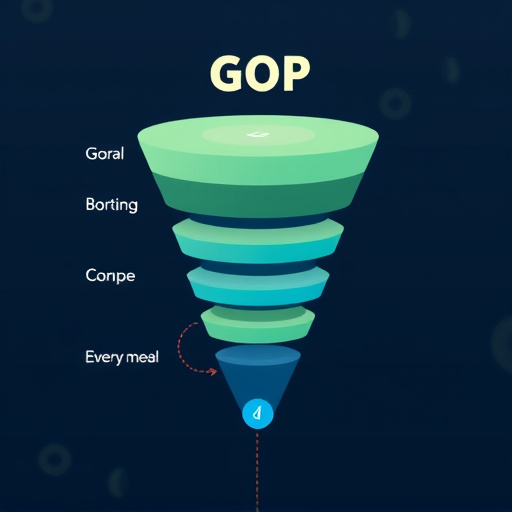 GOP

Goral

Borting

Conpe

Every meal